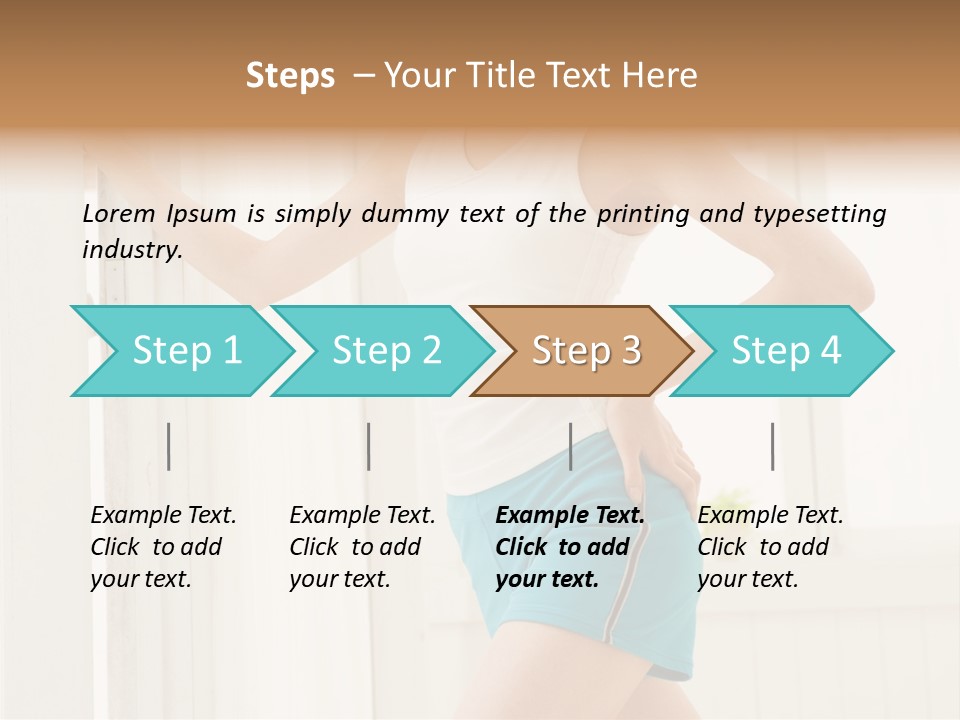 Steps – Your Title Text Here

Lorem Ipsum is simply dummy text of the printing and typesetting industry.

Step 1

Step 2

Step 3

Step 4

Example Text. Click to add your text.

Example Text. Click to add your text.

Example Text. Click to add your text.

Example Text. Click to add your text.